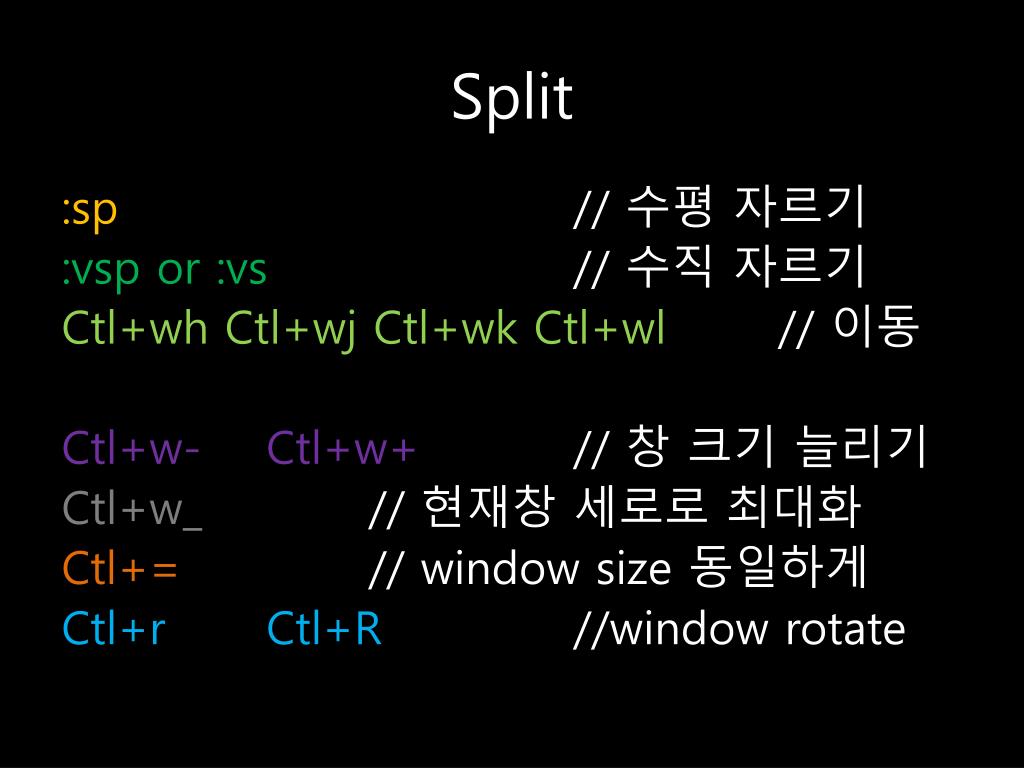 Split

:sp // 수평 자르기
:vsp or :vs // 수직 자르기
Ctl+wh Ctl+wj Ctl+wk Ctl+wl // 이동

Ctl+w- Ctl+w+ // 창 크기 늘리기
Ctl+w_ // 현재창 세로로 최대화
Ctl+= // window size 동일하게
Ctl+r Ctl+R //window rotate